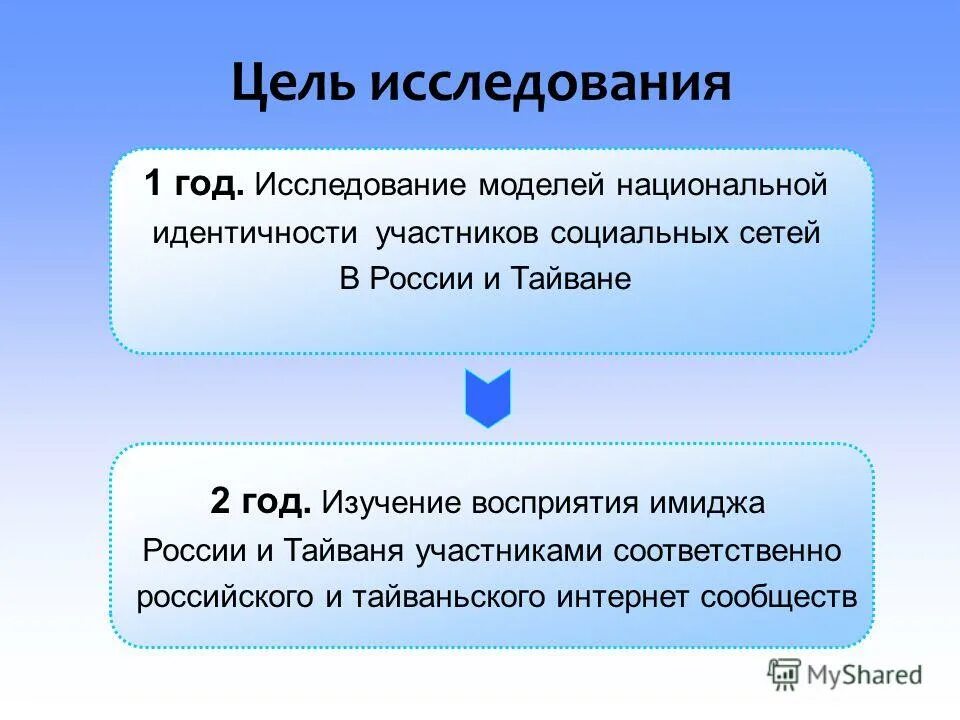 Цель исследования

1 год. Исследование моделей национальной идентичности участников социальных сетей В России и Тайване

2 год. Изучение восприятия имиджа России и Тайваня участниками соответственно российского и тайваньского интернет сообществ

MyShared